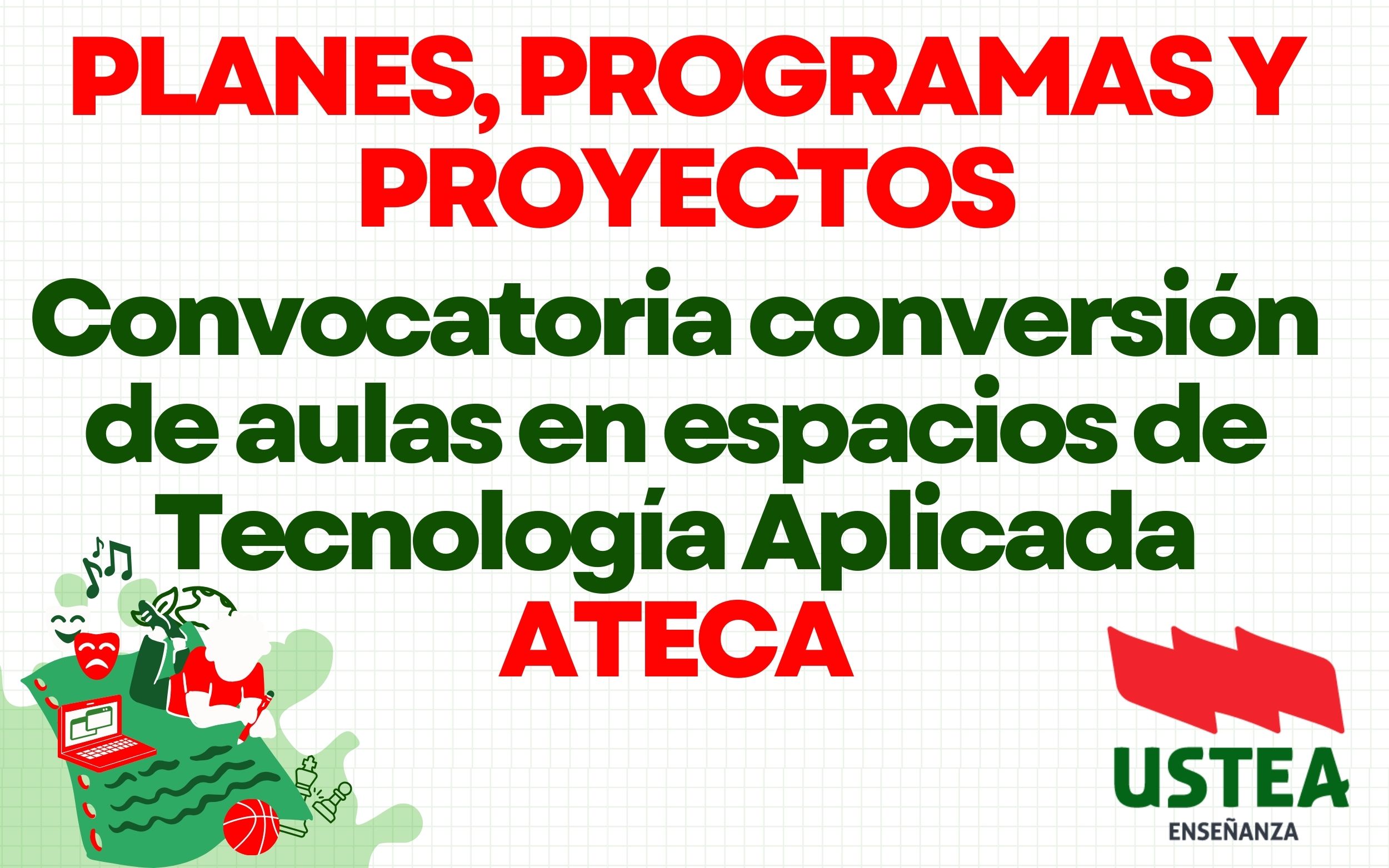 PLANES, PROGRAMAS Y PROYECTOS

Convocatoria conversión de aulas en espacios de Tecnología Aplicada ATECA

USTEA
ENSEÑANZA